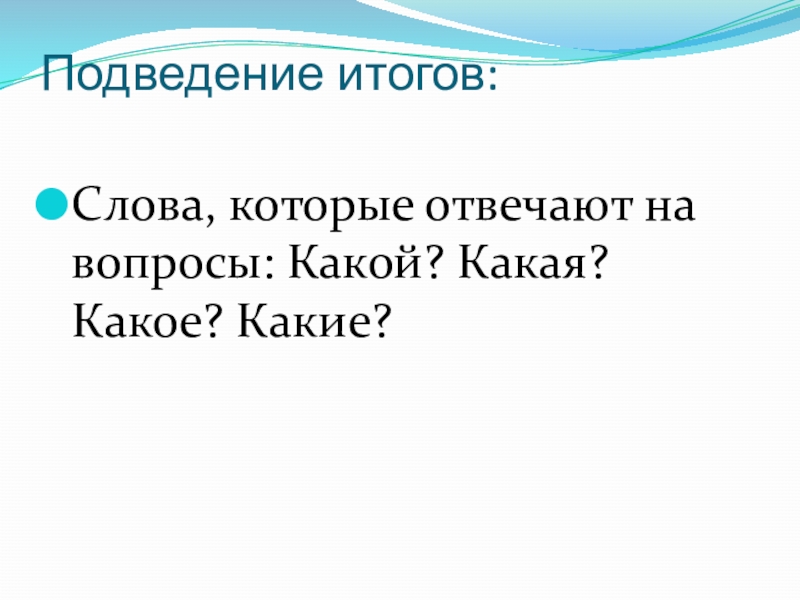 Подведение итогов:

Слова, которые отвечают на вопросы: Какой? Какая? Какое? Какие?